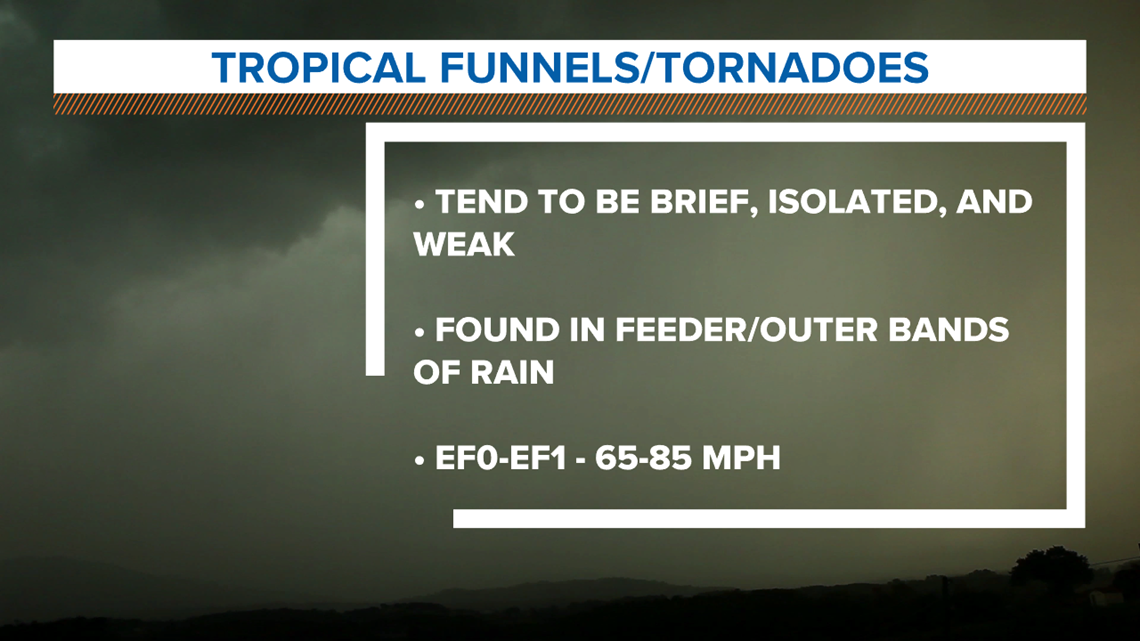 TROPICAL FUNNELS/TORNADOES

• TEND TO BE BRIEF, ISOLATED, AND WEAK

• FOUND IN FEEDER/OUTER BANDS OF RAIN

• EF0-EF1 - 65-85 MPH